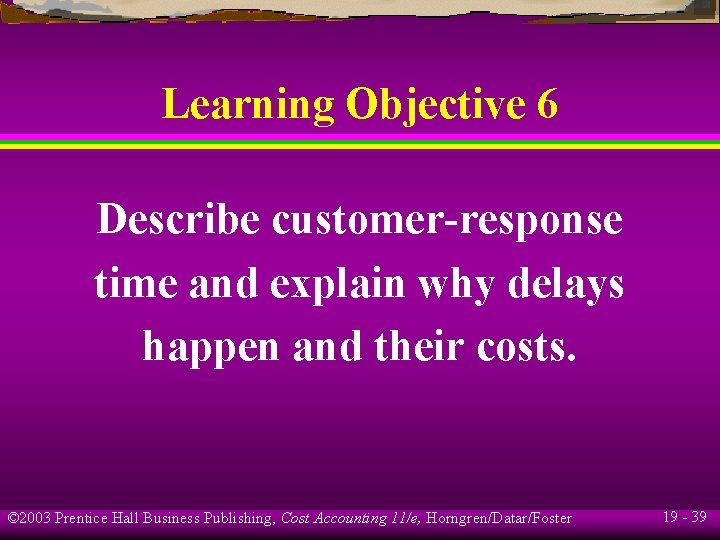 Learning Objective 6

Describe customer-response time and explain why delays happen and their costs.

©2003 Prentice Hall Business Publishing, Cost Accounting 11/e, Horngren/Datar/Foster

19 - 39